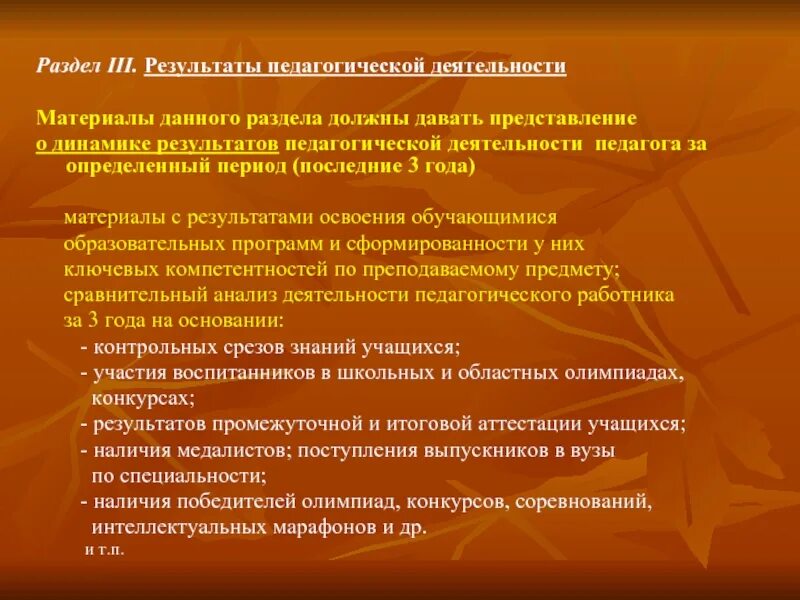 Раздел III. Результаты педагогической деятельности

Материалы данного раздела должны давать представление о динамике результатов педагогической деятельности педагога за определенный период (последние 3 года)

материалы с результатами освоения обучающимися образовательных программ и сформированности у них ключевых компетентностей по преподаваемому предмету; сравнительный анализ деятельности педагогического работника за 3 года на основании:
- контрольных срезов знаний учащихся;
- участия воспитанников в школьных и областных олимпиадах, конкурсах;
- результатов промежуточной и итоговой аттестации учащихся;
- наличия медалистов; поступления выпускников в вузы по специальности;
- наличия победителей олимпиад, конкурсов, соревнований, интеллектуальных марафонов и др.
и т.п.